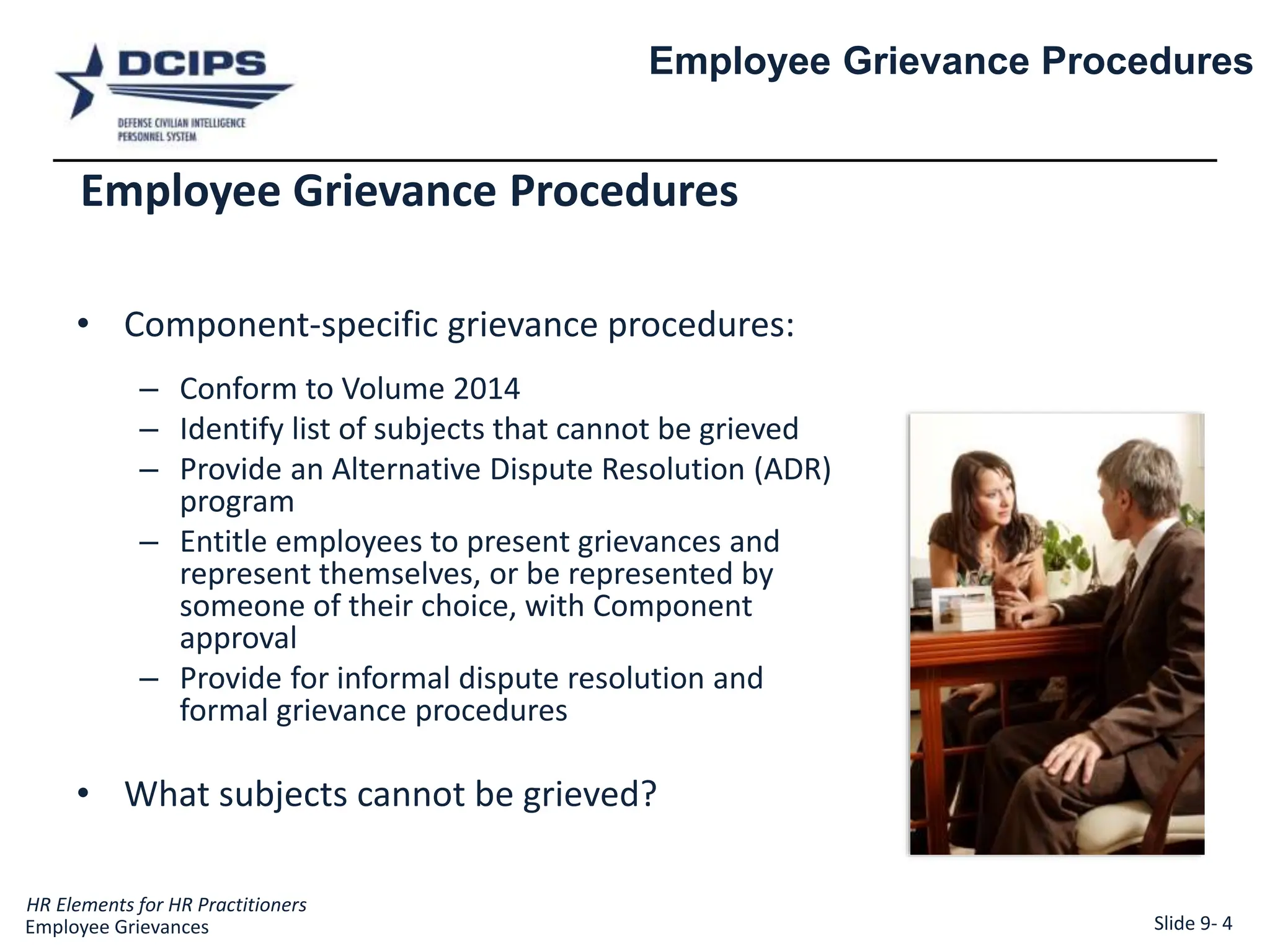 DCIPS
DEFENSE CIVILIAN INTELLIGENCE PERSONNEL SYSTEM

Employee Grievance Procedures

Employee Grievance Procedures

• Component-specific grievance procedures:
– Conform to Volume 2014
– Identify list of subjects that cannot be grieved
– Provide an Alternative Dispute Resolution (ADR) program
– Entitle employees to present grievances and represent themselves, or be represented by someone of their choice, with Component approval
– Provide for informal dispute resolution and formal grievance procedures

• What subjects cannot be grieved?

HR Elements for HR Practitioners
Employee Grievances

Slide 9- 4